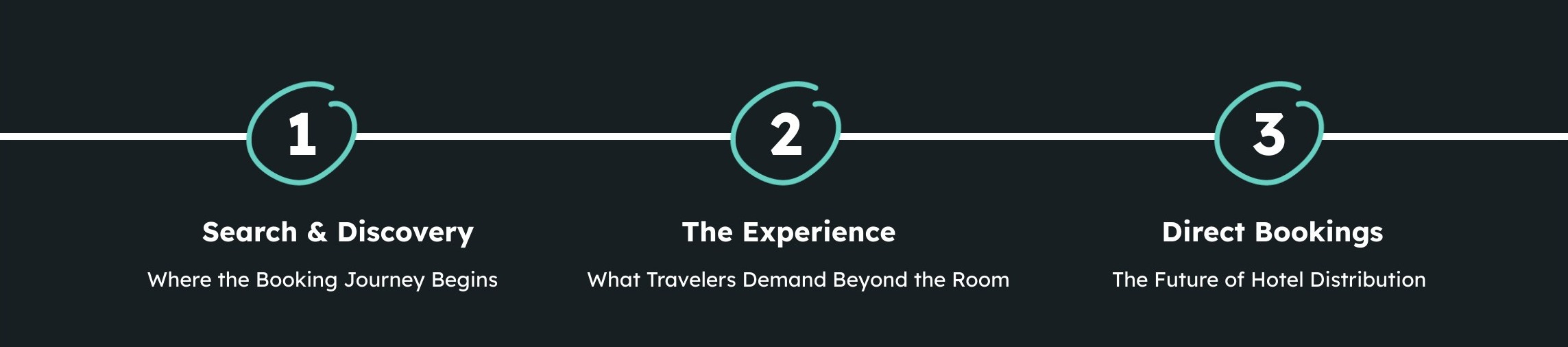 1

Search & Discovery

Where the Booking Journey Begins

2

The Experience

What Travelers Demand Beyond the Room

3

Direct Bookings

The Future of Hotel Distribution